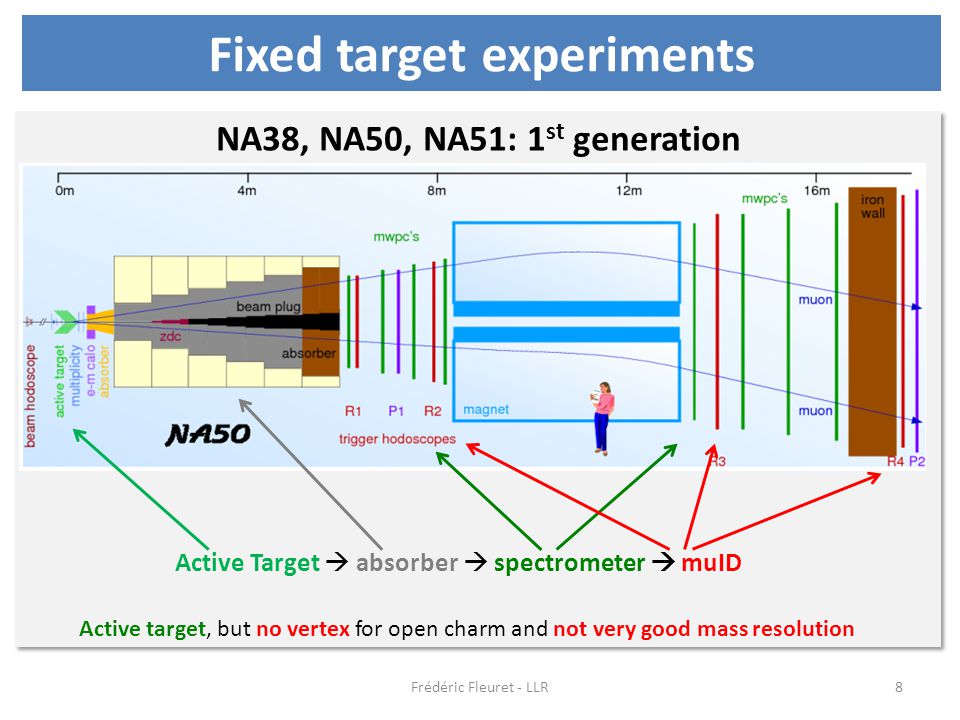 Fixed target experiments

NA38, NA50, NA51: $1^{st}$ generation

0m
4m
8m
12m
16m
mwpc's
mwpc's
iron wall
beam plug
zdc
absorber
muon
muon
beam hodoscope
active target
multiplicity
e-m calo
absorber
R1
P1
R2
magnet
trigger hodoscopes
R3
R4
P2
NA50

Active Target → absorber → spectrometer → muID

Active target, but no vertex for open charm and not very good mass resolution

Frédéric Fleuret - LLR
8